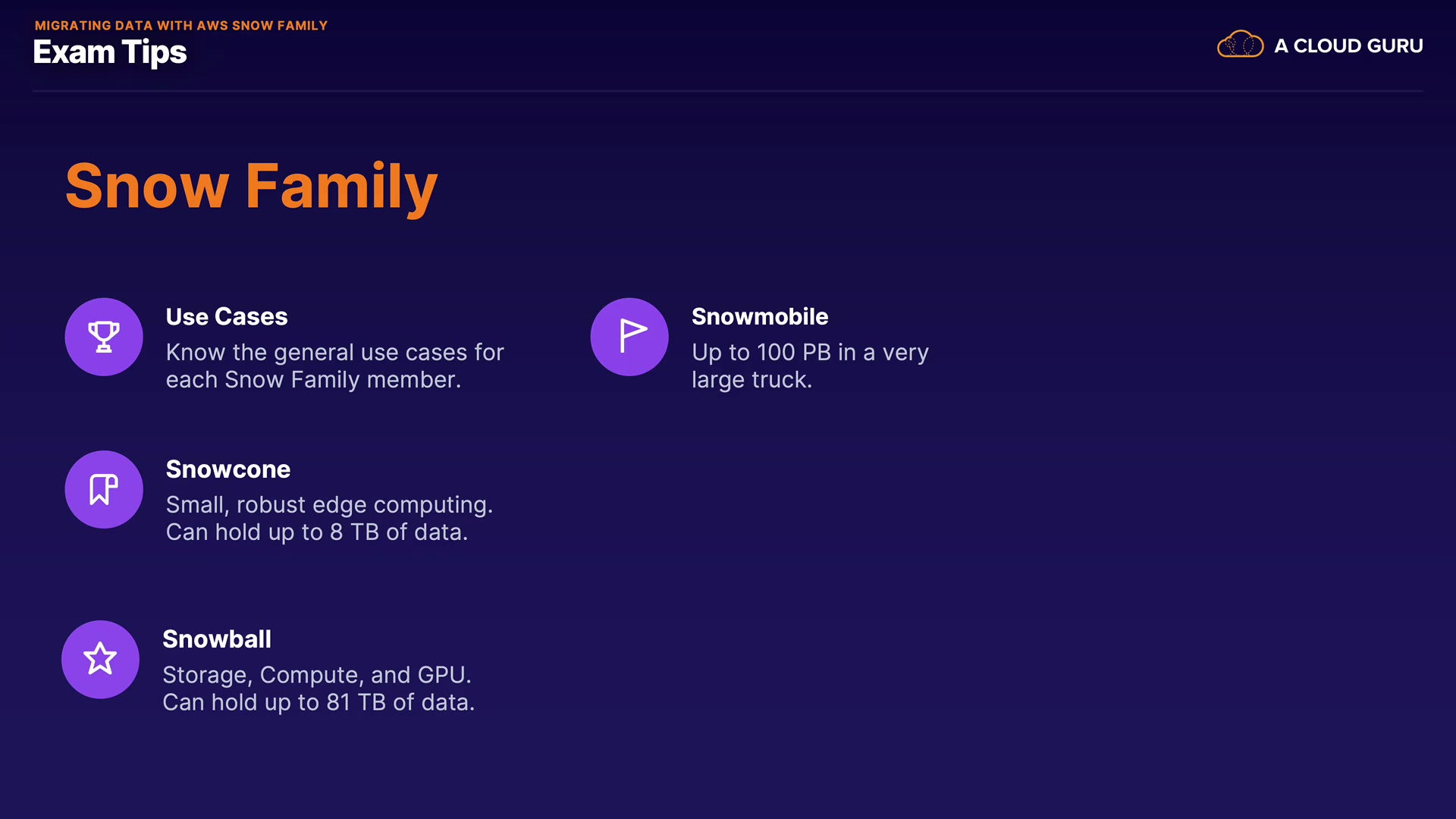 MIGRATING DATA WITH AWS SNOW FAMILY
Exam Tips

A CLOUD GURU

Snow Family

Use Cases
Know the general use cases for each Snow Family member.

Snowcone
Small, robust edge computing. Can hold up to 8 TB of data.

Snowball
Storage, Compute, and GPU. Can hold up to 81 TB of data.

Snowmobile
Up to 100 PB in a very large truck.